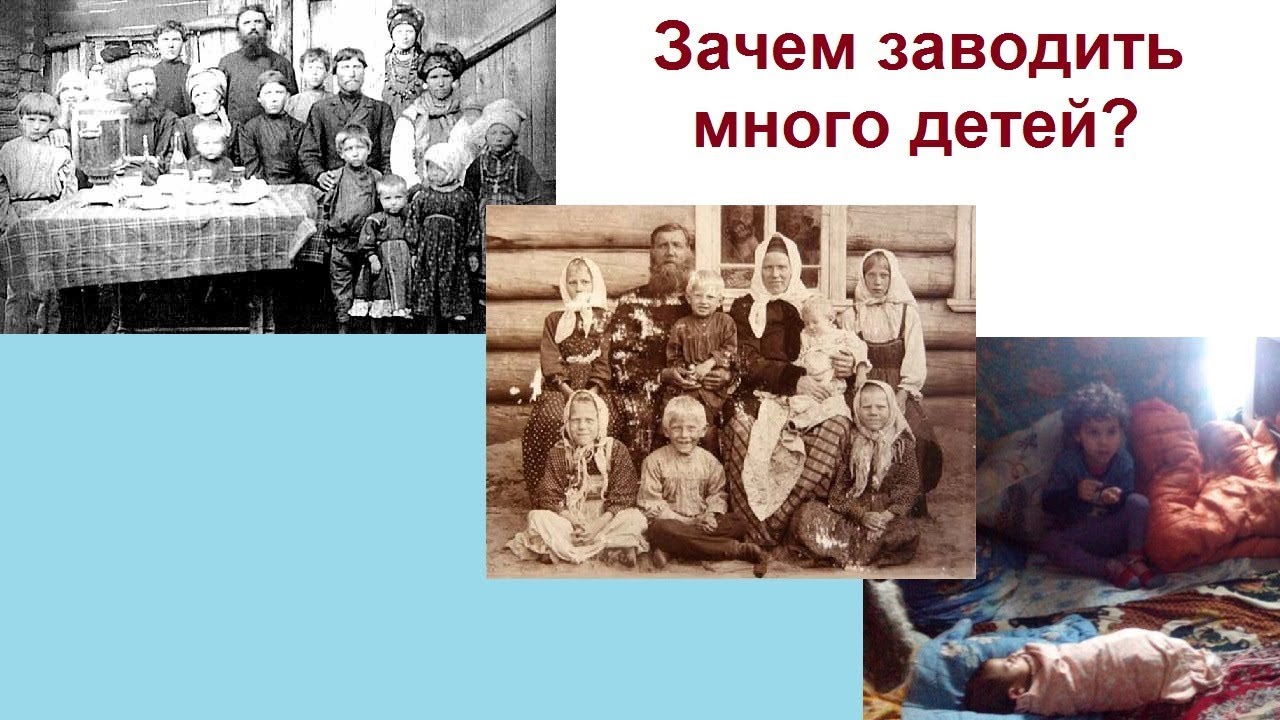 Зачем заводить много детей?